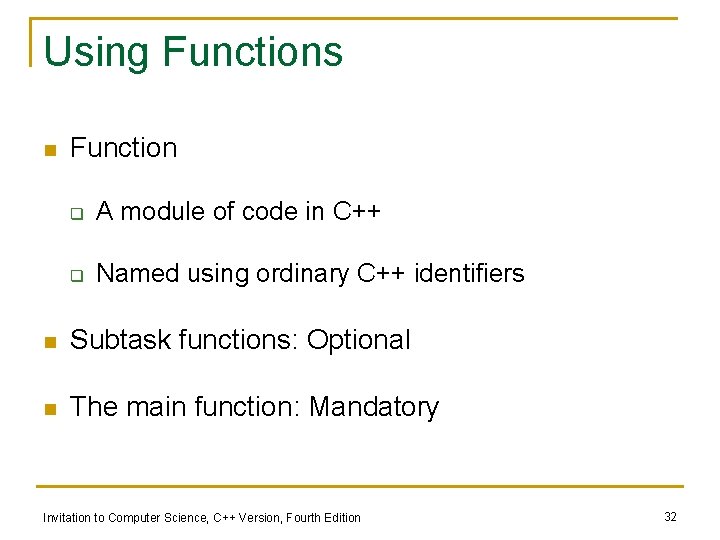 Using Functions

- Function
  - A module of code in C++
  - Named using ordinary C++ identifiers
- Subtask functions: Optional
- The main function: Mandatory

Invitation to Computer Science, C++ Version, Fourth Edition

32